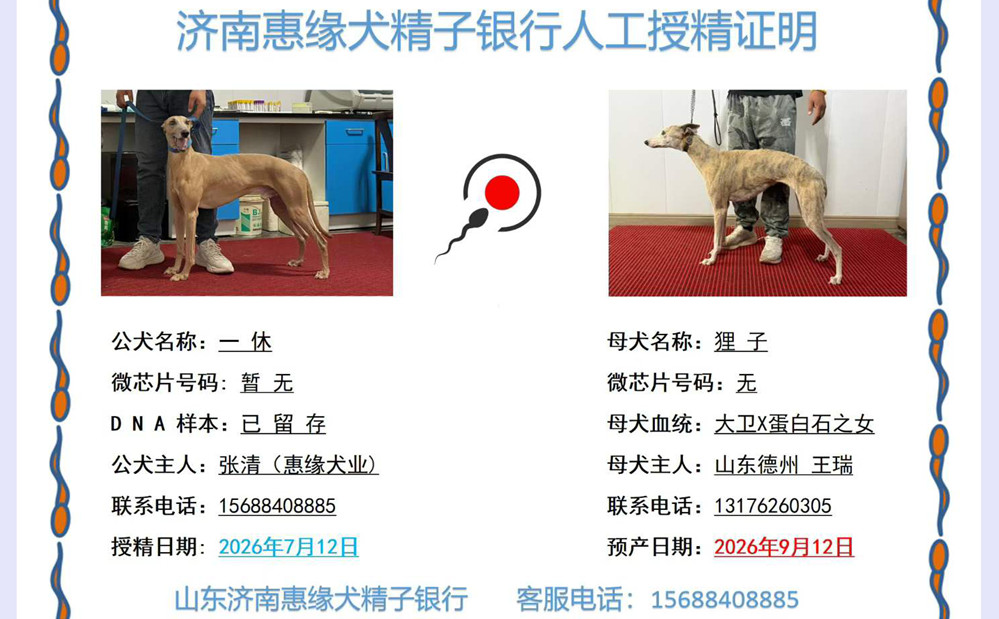 济南惠缘犬精子银行人工授精证明

公犬名称：一 休
微芯片号码：暂 无
D N A 样本：已 留 存
公犬主人：张清（惠缘犬业）
联系电话：15688408885
授精日期：2026年7月12日

母犬名称：狸 子
微芯片号码：无
母犬血统：大卫X蛋白石之女
母犬主人：山东德州 王瑞
联系电话：13176260305
预产日期：2026年9月12日

山东济南惠缘犬精子银行 客服电话：15688408885